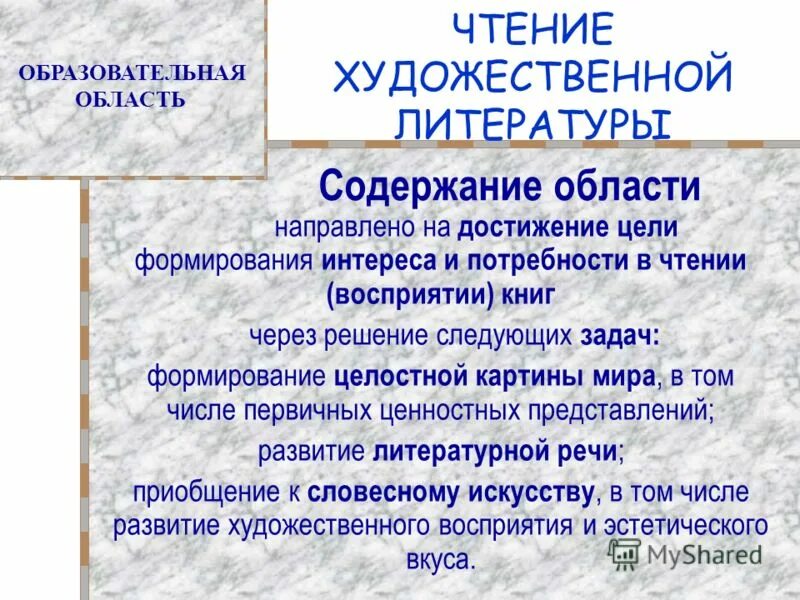 ОБРАЗОВАТЕЛЬНАЯ ОБЛАСТЬ

ЧТЕНИЕ ХУДОЖЕСТВЕННОЙ ЛИТЕРАТУРЫ

Содержание области

направлено на достижение цели формирования интереса и потребности в чтении (восприятии) книг

через решение следующих задач:

формирование целостной картины мира, в том числе первичных ценностных представлений;

развитие литературной речи;

приобщение к словесному искусству, в том числе развитие художественного восприятия и эстетического вкуса.

MyShared